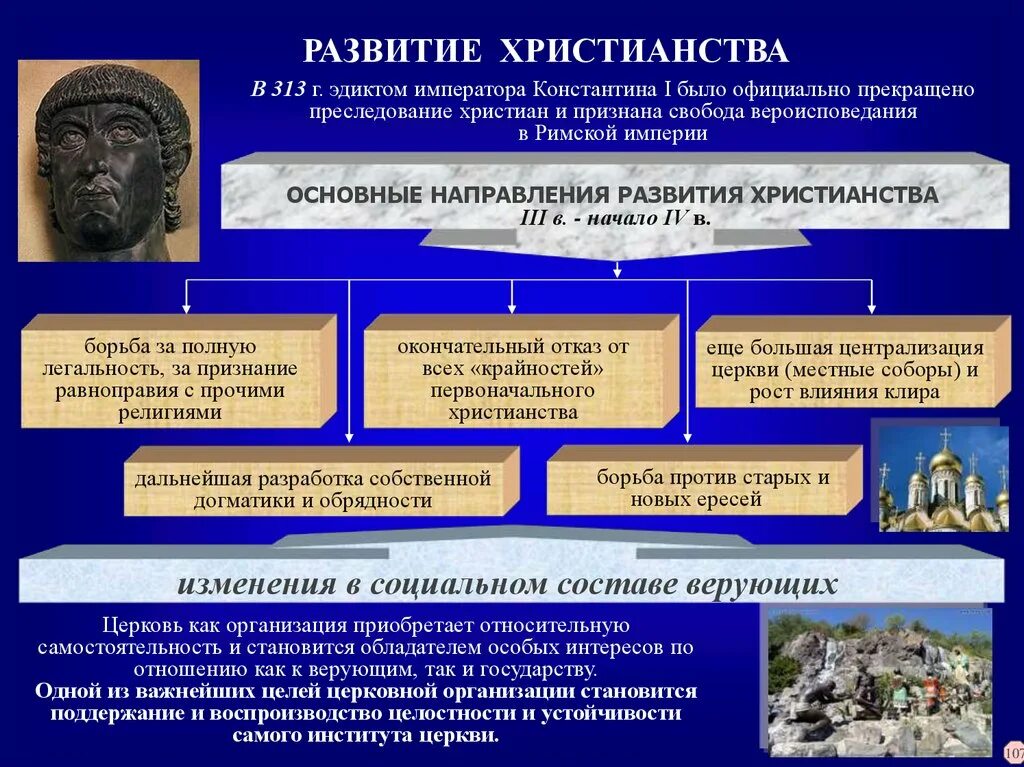 РАЗВИТИЕ ХРИСТИАНСТВА

В 313 г. эдиктом императора Константина I было официально прекращено преследование христиан и признана свобода вероисповедания в Римской империи

ОСНОВНЫЕ НАПРАВЛЕНИЯ РАЗВИТИЯ ХРИСТИАНСТВА
III в. - начало IV в.

борьба за полную легальность, за признание равноправия с прочими религиями

окончательный отказ от всех «крайностей» первоначального христианства

еще большая централизация церкви (местные соборы) и рост влияния клира

дальнейшая разработка собственной догматики и обрядности

борьба против старых и новых ересей

изменения в социальном составе верующих

Церковь как организация приобретает относительную самостоятельность и становится обладателем особых интересов по отношению как к верующим, так и государству.
Одной из важнейших целей церковной организации становится поддержание и воспроизводство целостности и устойчивости самого института церкви.

107